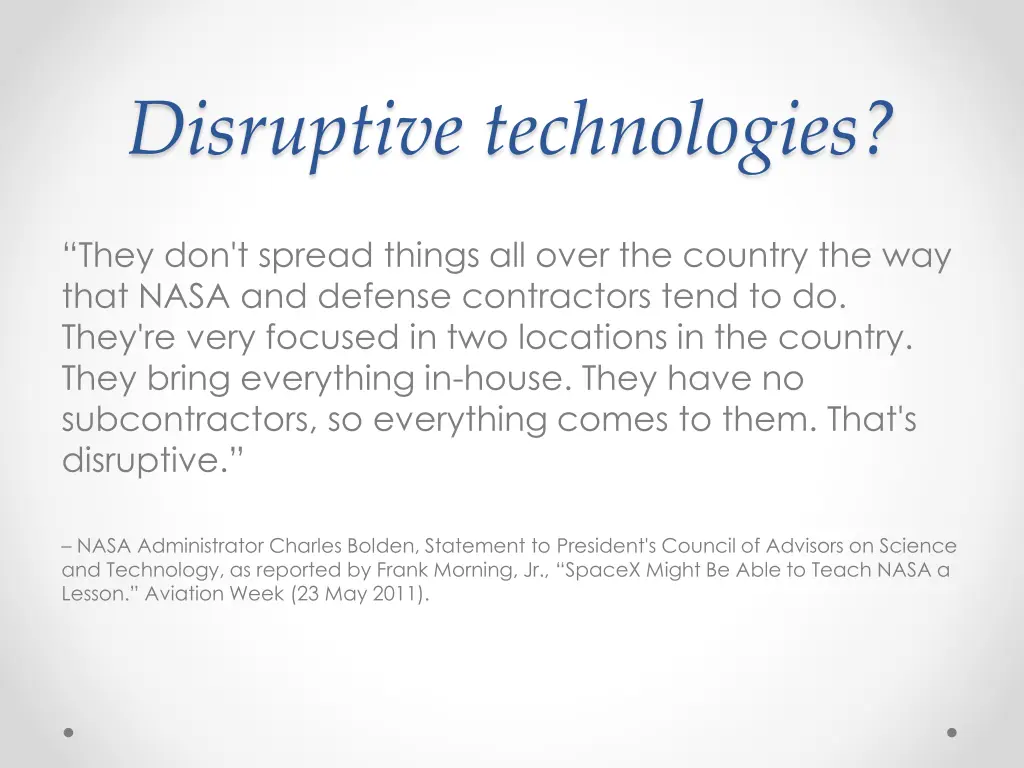 Disruptive technologies?

“They don't spread things all over the country the way that NASA and defense contractors tend to do. They're very focused in two locations in the country. They bring everything in-house. They have no subcontractors, so everything comes to them. That's disruptive.”

– NASA Administrator Charles Bolden, Statement to President's Council of Advisors on Science and Technology, as reported by Frank Morning, Jr., “SpaceX Might Be Able to Teach NASA a Lesson.” Aviation Week (23 May 2011).